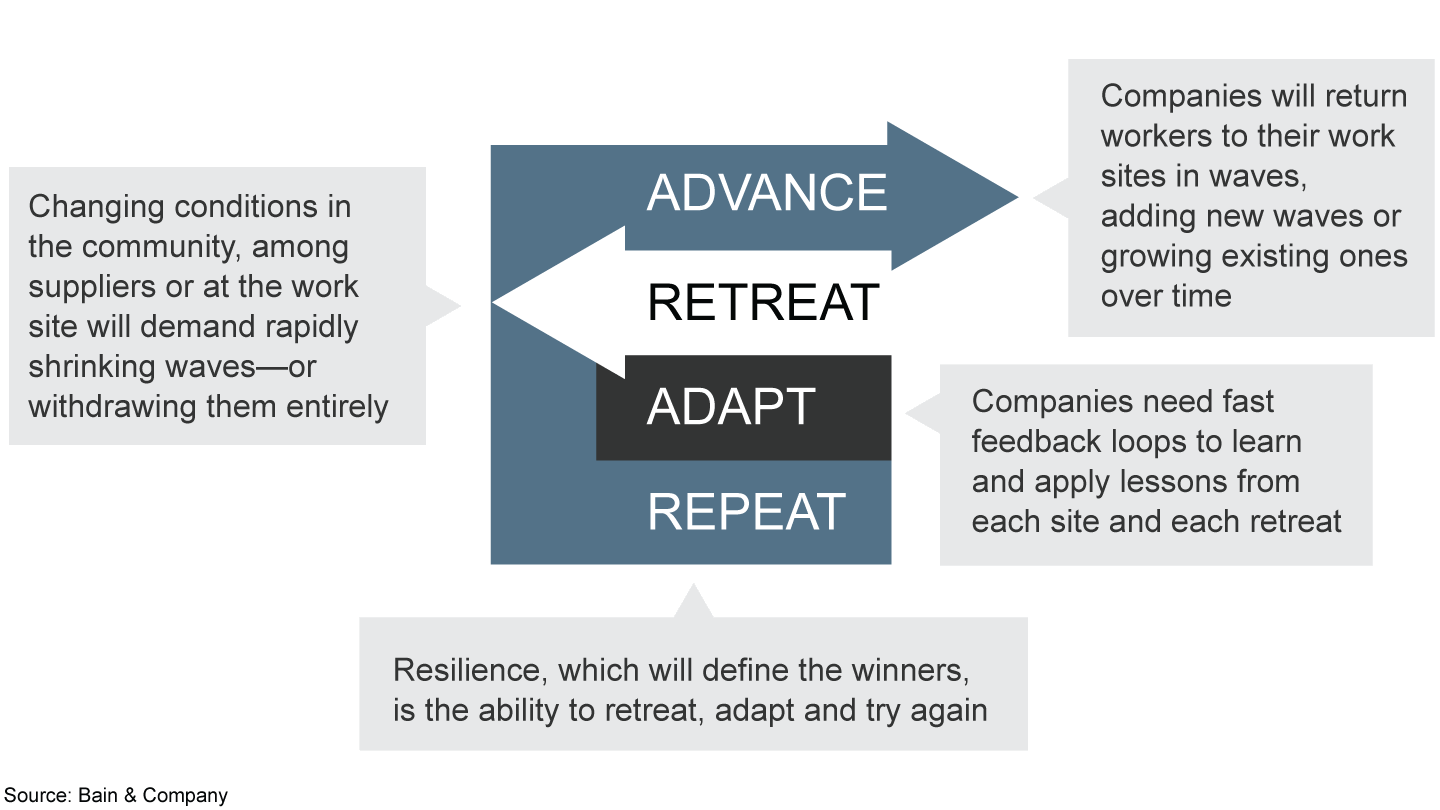 Changing conditions in the community, among suppliers or at the work site will demand rapidly shrinking waves—or withdrawing them entirely

ADVANCE

RETREAT

ADAPT

REPEAT

Companies will return workers to their work sites in waves, adding new waves or growing existing ones over time

Companies need fast feedback loops to learn and apply lessons from each site and each retreat

Resilience, which will define the winners, is the ability to retreat, adapt and try again

Source: Bain & Company